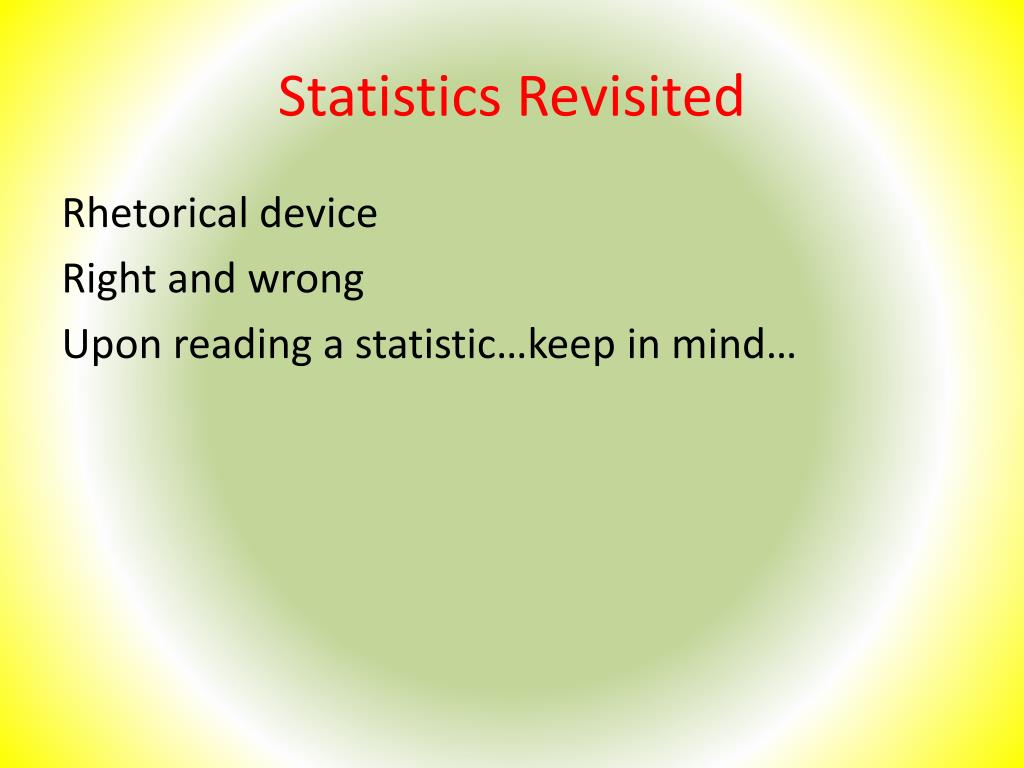 Statistics Revisited

Rhetorical device
Right and wrong
Upon reading a statistic…keep in mind…